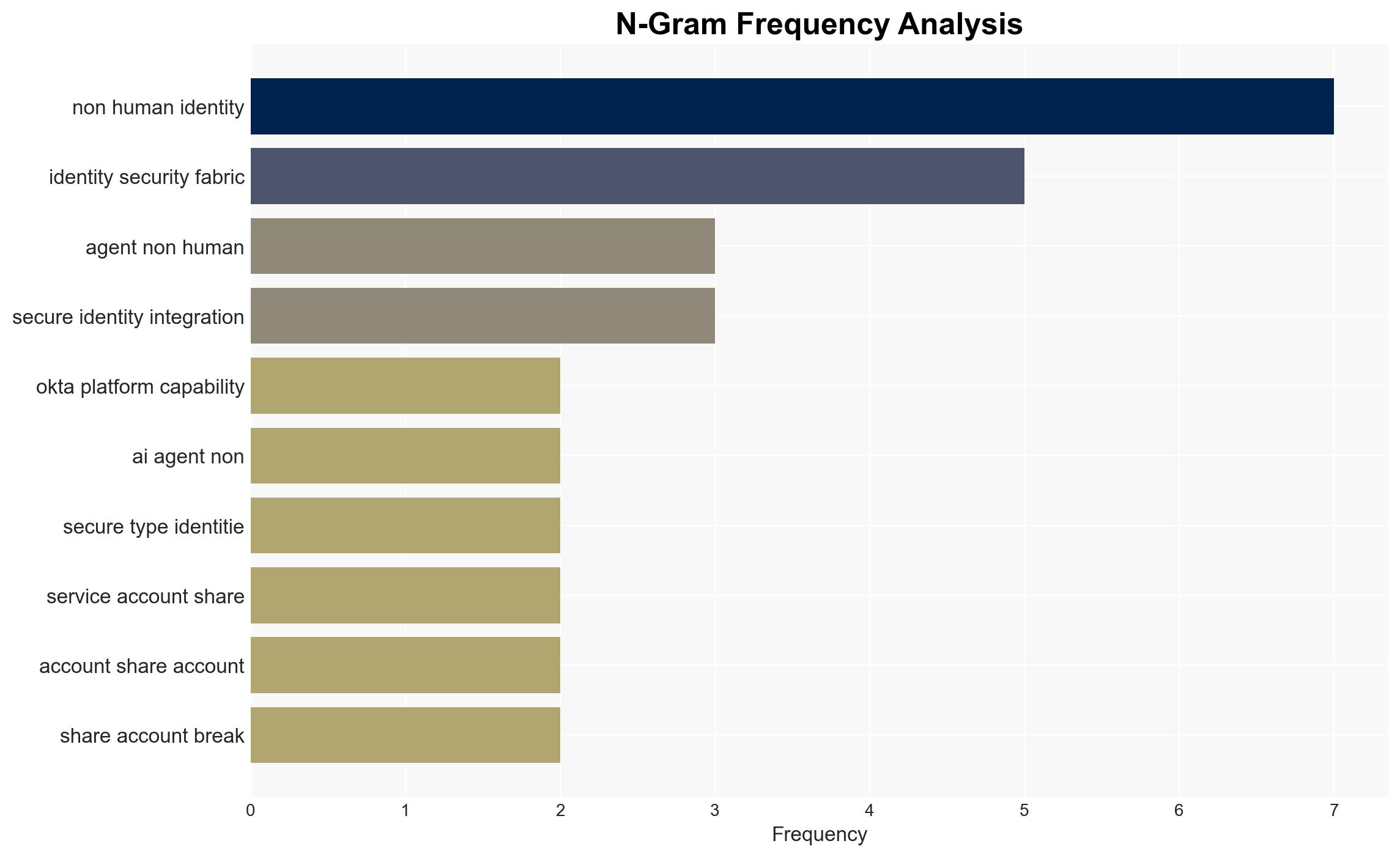 N-Gram Frequency Analysis

non human identity
identity security fabric
agent non human
secure identity integration
okta platform capability
ai agent non
secure type identitie
service account share
account share account
share account break

0
1
2
3
4
5
6
7
Frequency